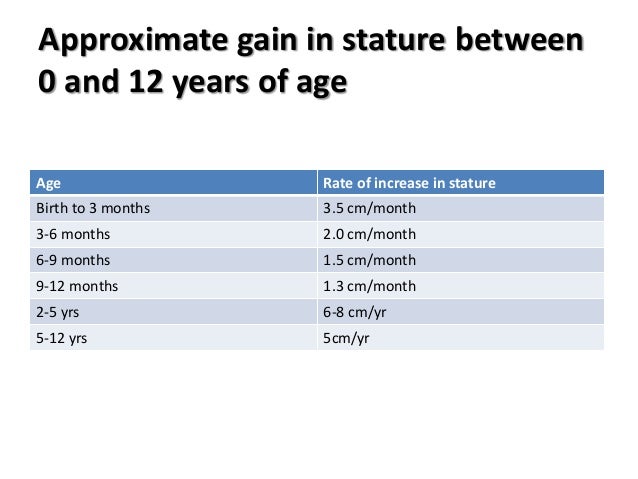 Approximate gain in stature between 0 and 12 years of age

| Age | Rate of increase in stature |
|---|---|
| Birth to 3 months | 3.5 cm/month |
| 3-6 months | 2.0 cm/month |
| 6-9 months | 1.5 cm/month |
| 9-12 months | 1.3 cm/month |
| 2-5 yrs | 6-8 cm/yr |
| 5-12 yrs | 5cm/yr |